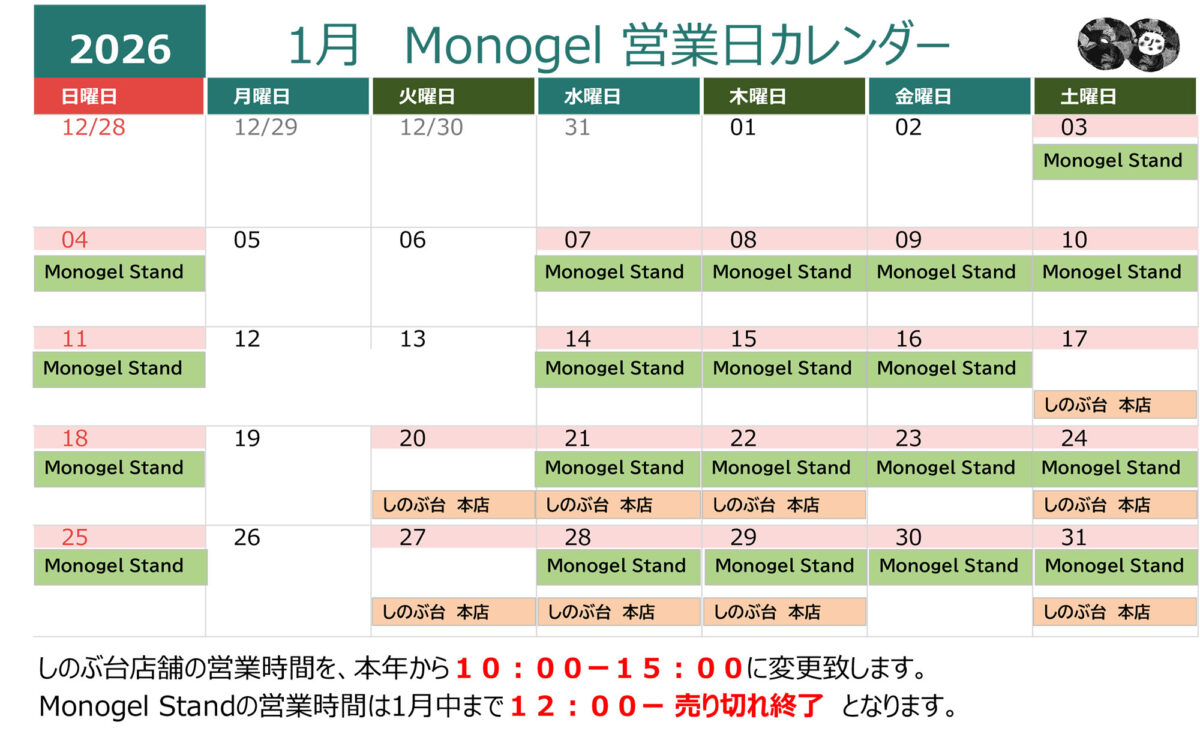 2026

1月　Monogel 営業日カレンダー

| 日曜日 | 月曜日 | 火曜日 | 水曜日 | 木曜日 | 金曜日 | 土曜日 |
|---|---|---|---|---|---|---|
| 12/28 | 12/29 | 12/30 | 31 | 01 | 02 | 03 Monogel Stand |
| 04 Monogel Stand | 05 | 06 | 07 Monogel Stand | 08 Monogel Stand | 09 Monogel Stand | 10 Monogel Stand |
| 11 Monogel Stand | 12 | 13 | 14 Monogel Stand | 15 Monogel Stand | 16 Monogel Stand | 17 しのぶ台　本店 |
| 18 Monogel Stand | 19 | 20 しのぶ台　本店 | 21 Monogel Stand しのぶ台　本店 | 22 Monogel Stand しのぶ台　本店 | 23 Monogel Stand | 24 Monogel Stand しのぶ台　本店 |
| 25 Monogel Stand | 26 | 27 しのぶ台　本店 | 28 Monogel Stand しのぶ台　本店 | 29 Monogel Stand しのぶ台　本店 | 30 Monogel Stand | 31 Monogel Stand しのぶ台　本店 |

しのぶ台店舗の営業時間を、本年から１０：００ー１５：００に変更致します。
Monogel Standの営業時間は1月中まで１２：００ー 売り切れ終了　となります。